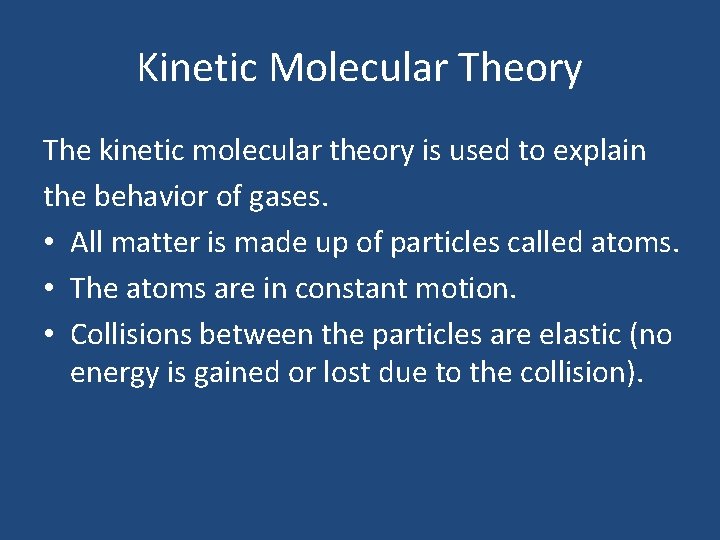 Kinetic Molecular Theory

The kinetic molecular theory is used to explain the behavior of gases.

• All matter is made up of particles called atoms.
• The atoms are in constant motion.
• Collisions between the particles are elastic (no energy is gained or lost due to the collision).